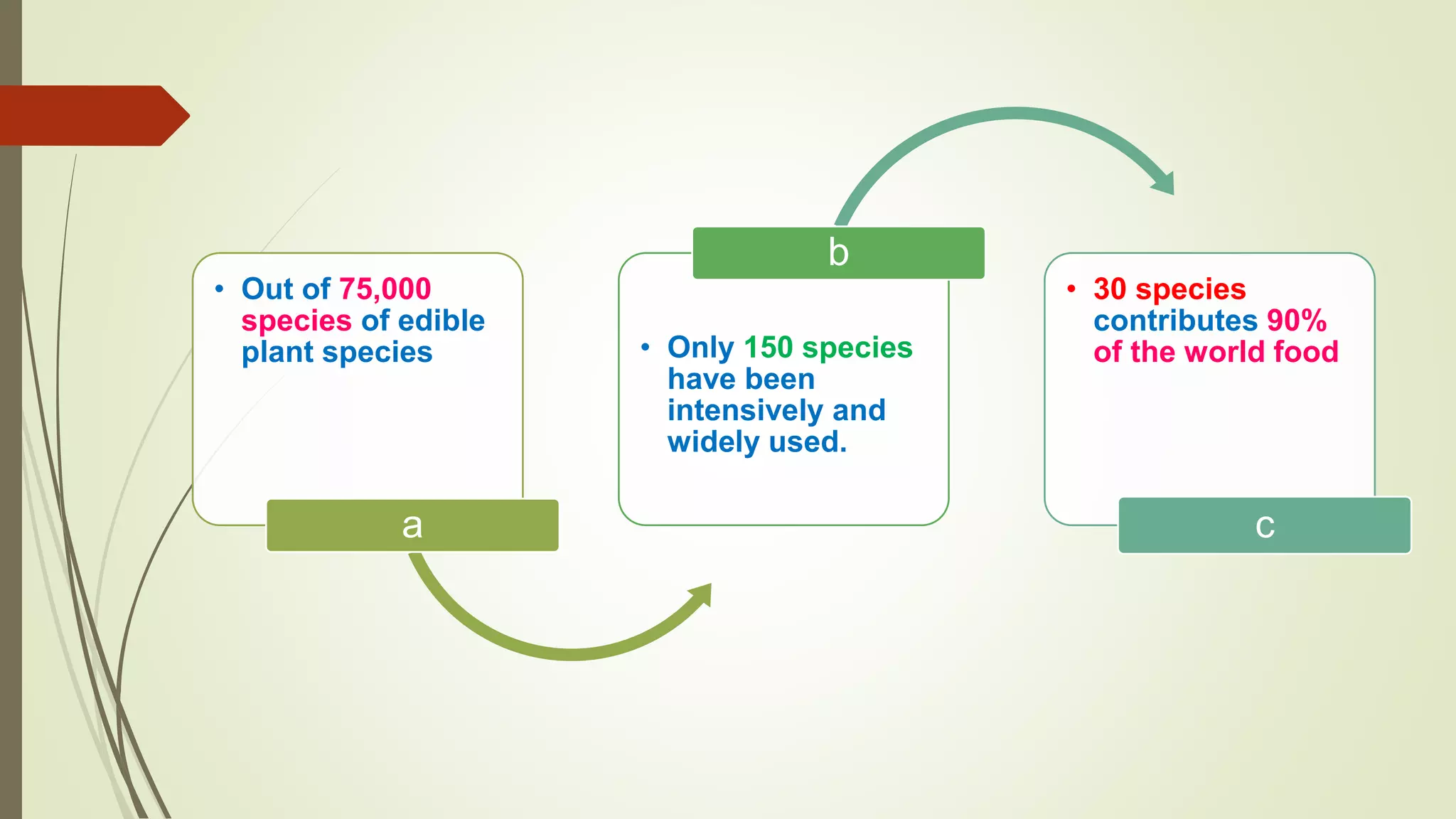 • Out of 75,000 species of edible plant species

a

b

• Only 150 species have been intensively and widely used.

• 30 species contributes 90% of the world food

c